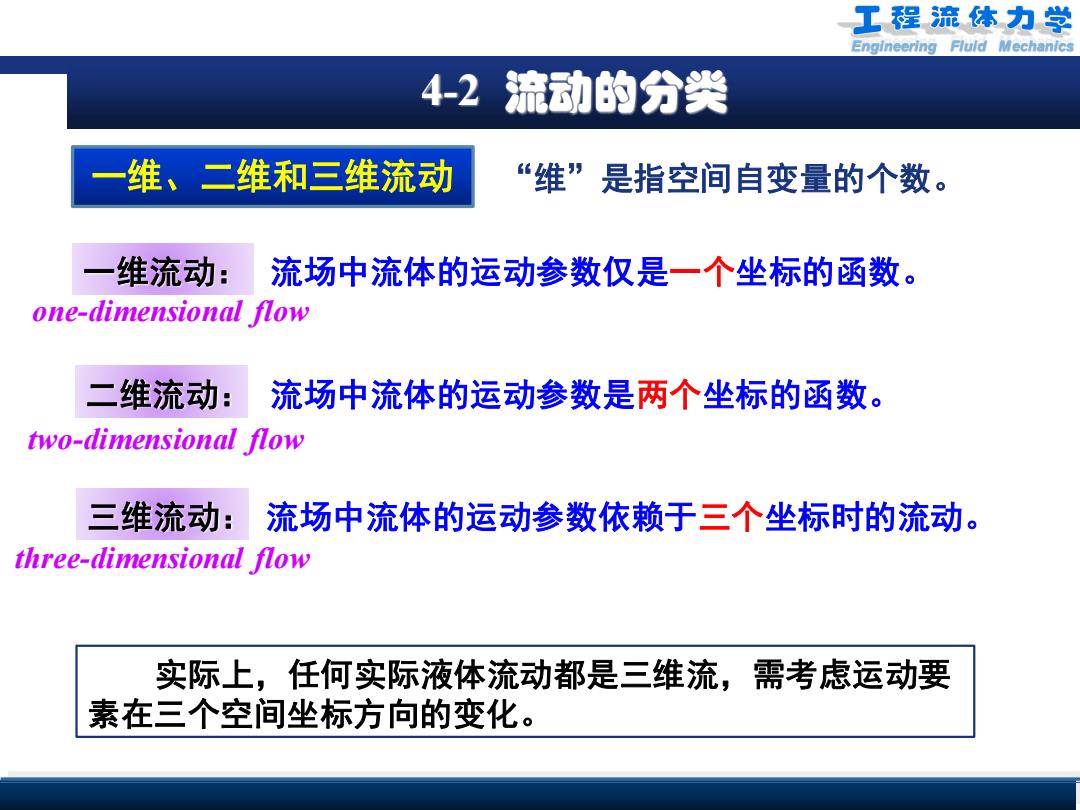 工程流体力学
Engineering Fluid Mechanics

4-2 流动的分类

一维、二维和三维流动

“维”是指空间自变量的个数。

一维流动： 流场中流体的运动参数仅是一个坐标的函数。
one-dimensional flow

二维流动： 流场中流体的运动参数是两个坐标的函数。
two-dimensional flow

三维流动： 流场中流体的运动参数依赖于三个坐标时的流动。
three-dimensional flow

实际上，任何实际液体流动都是三维流，需考虑运动要素在三个空间坐标方向的变化。